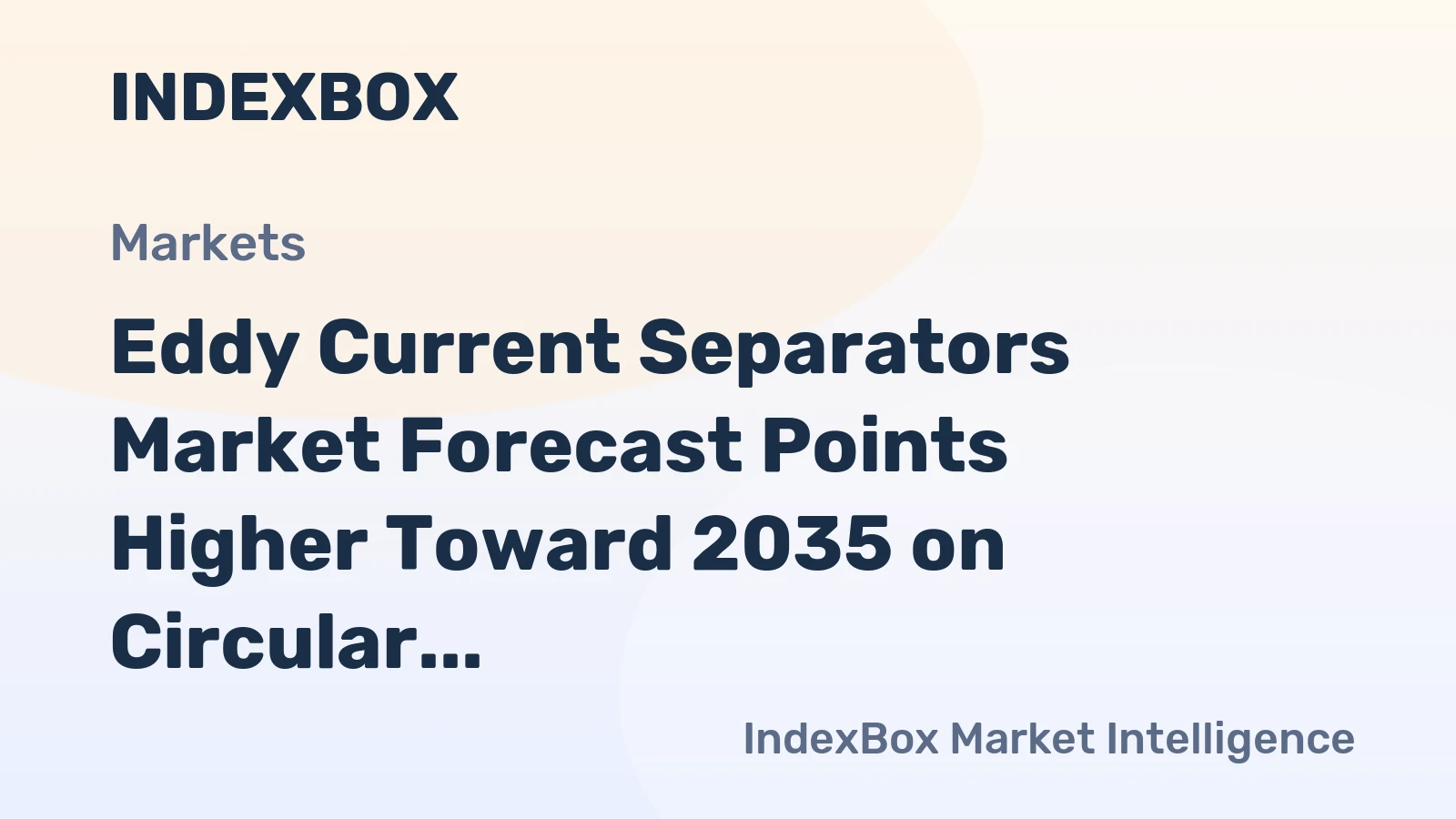 INDEXBOX

Markets

Eddy Current Separators Market Forecast Points Higher Toward 2035 on Circular...

IndexBox Market Intelligence